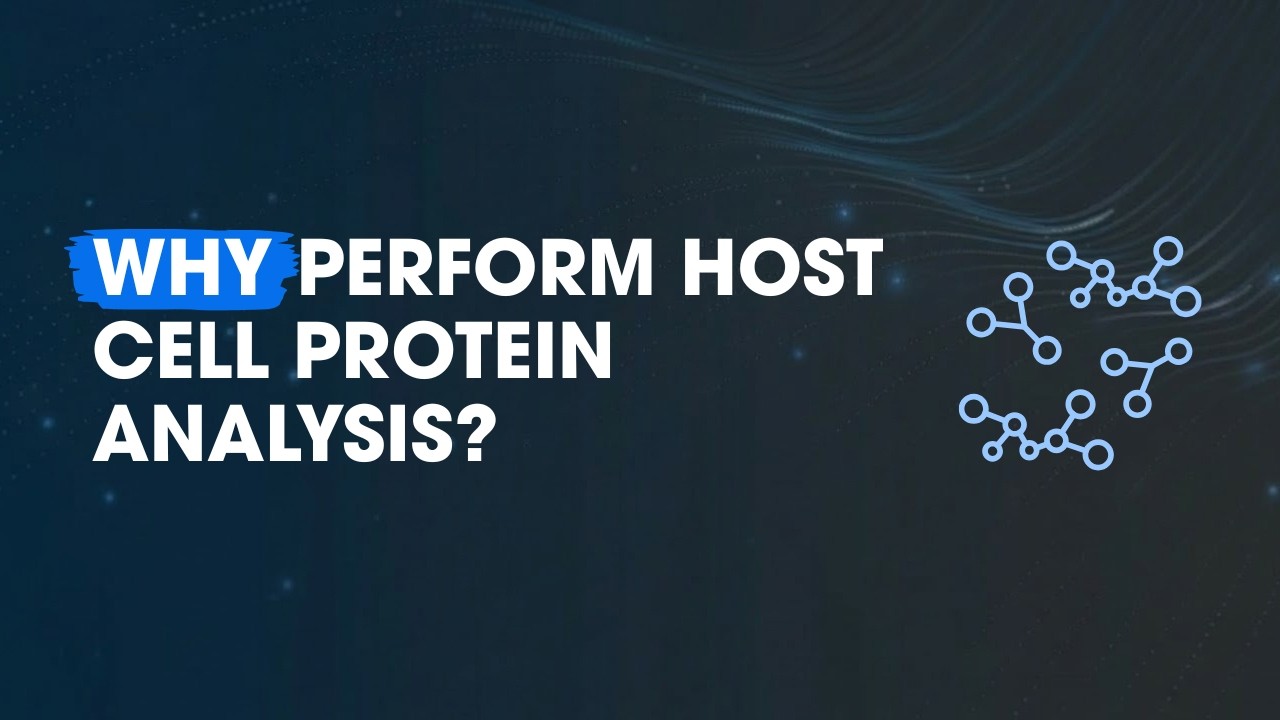 WHY PERFORM HOST CELL PROTEIN ANALYSIS?